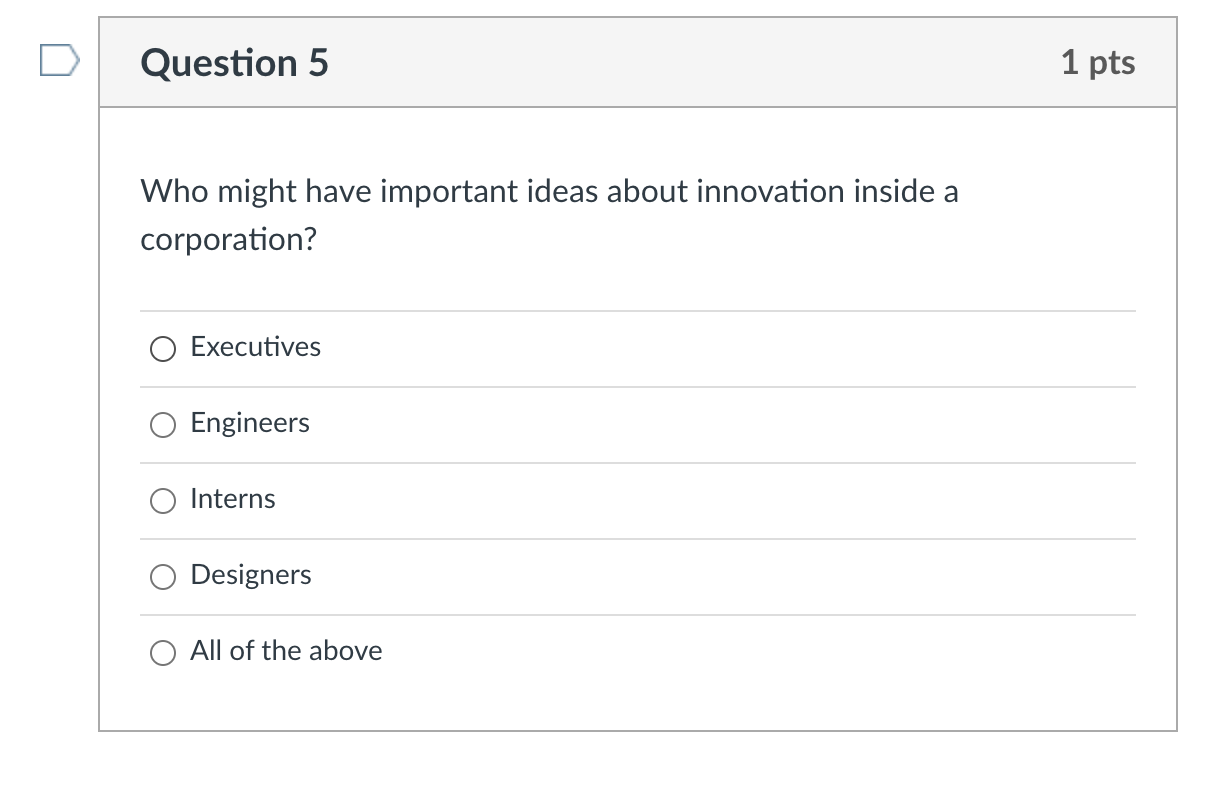 Question 5

1 pts

Who might have important ideas about innovation inside a corporation?

Executives

Engineers

Interns

Designers

All of the above